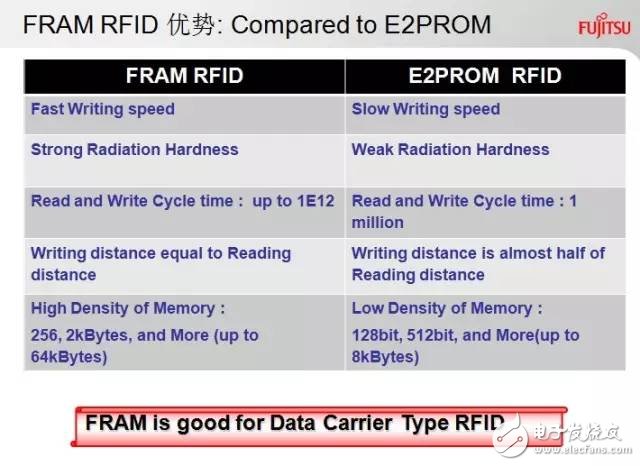 FRAM RFID 优势: Compared to E2PROM

FUJITSU

| FRAM RFID | E2PROM RFID |
|---|---|
| Fast Writing speed | Slow Writing speed |
| Strong Radiation Hardness | Weak Radiation Hardness |
| Read and Write Cycle time : up to 1E12 | Read and Write Cycle time : 1 million |
| Writing distance equal to Reading distance | Writing distance is almost half of Reading distance |
| High Density of Memory : 256, 2kBytes, and More (up to 64kBytes) | Low Density of Memory : 128bit, 512bit, and More(up to 8kBytes) |

FRAM is good for Data Carrier Type RFID

电子发烧友
www.elecfans.com